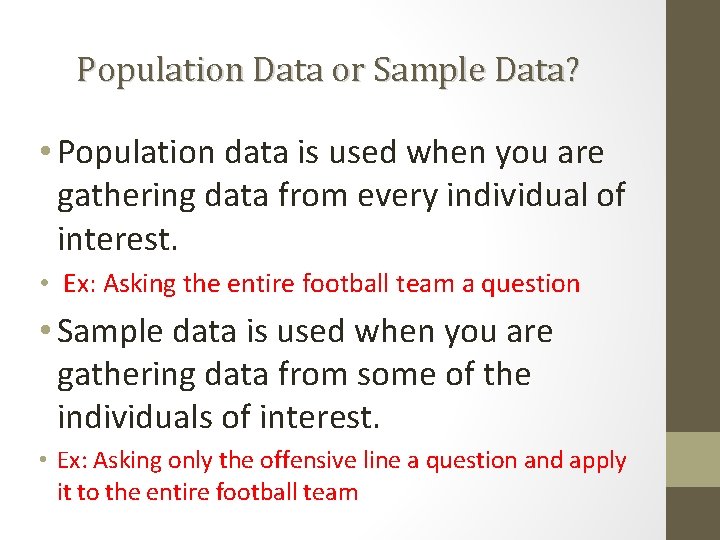 Population Data or Sample Data?

• Population data is used when you are gathering data from every individual of interest.

• Ex: Asking the entire football team a question

• Sample data is used when you are gathering data from some of the individuals of interest.

• Ex: Asking only the offensive line a question and apply it to the entire football team